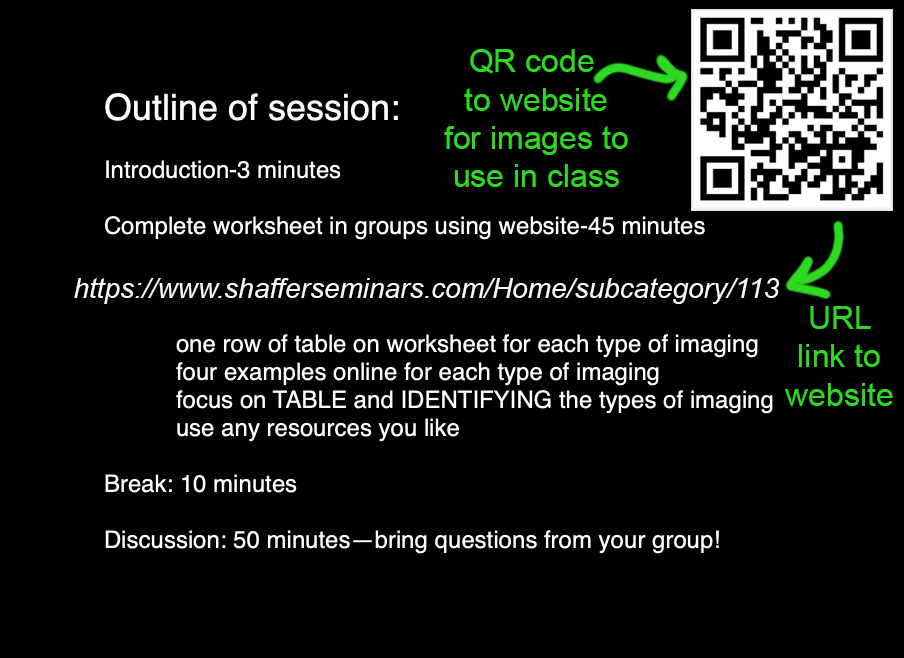 Outline of session:

QR code to website for images to use in class

Introduction-3 minutes

Complete worksheet in groups using website-45 minutes

https://www.shafferseminars.com/Home/subcategory/113

URL link to website

one row of table on worksheet for each type of imaging
four examples online for each type of imaging
focus on TABLE and IDENTIFYING the types of imaging
use any resources you like

Break: 10 minutes

Discussion: 50 minutes—bring questions from your group!